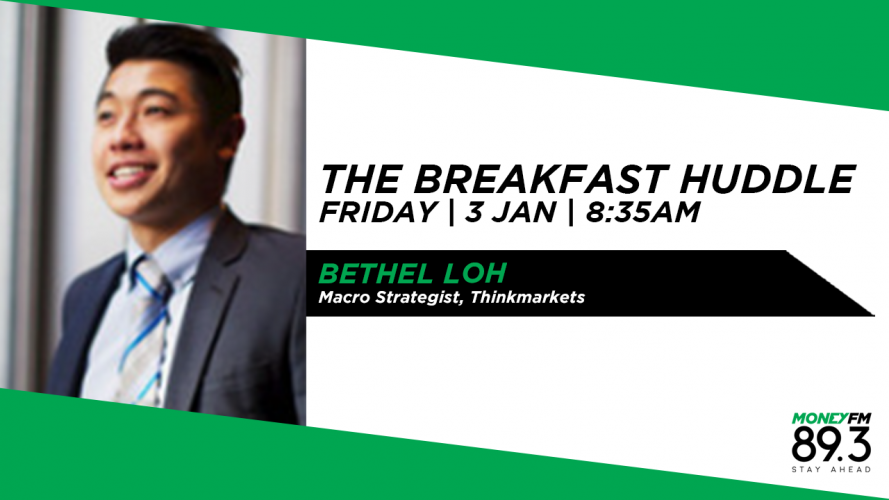 THE BREAKFAST HUDDLE
FRIDAY | 3 JAN | 8:35AM

BETHEL LOH
Macro Strategist, Thinkmarkets

MONEYFM
89.3
STAY AHEAD